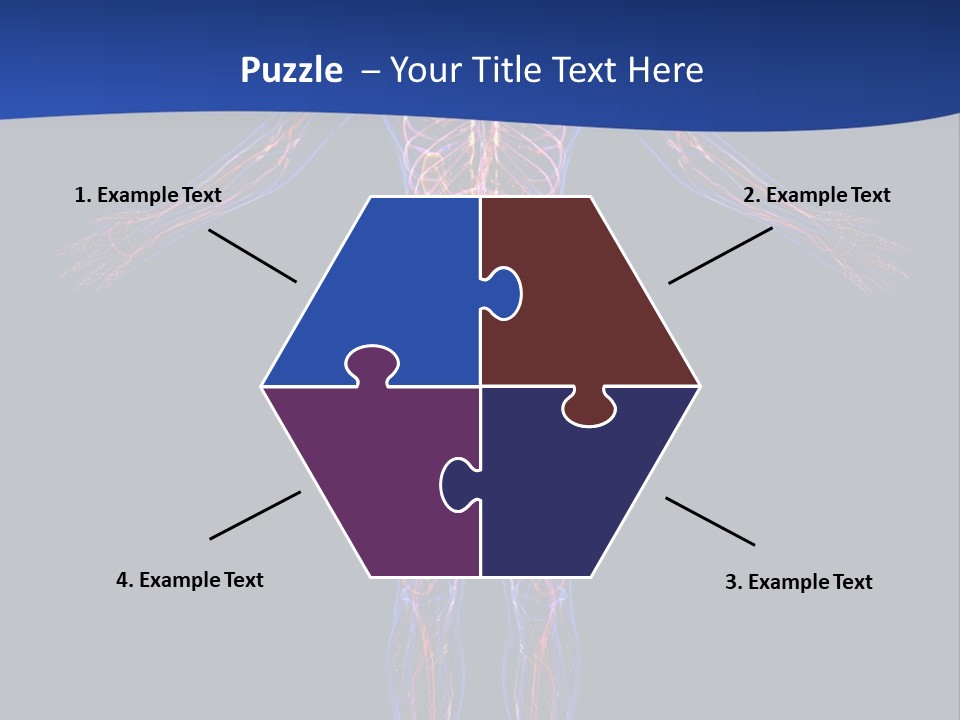 Puzzle – Your Title Text Here

1. Example Text

2. Example Text

4. Example Text

3. Example Text